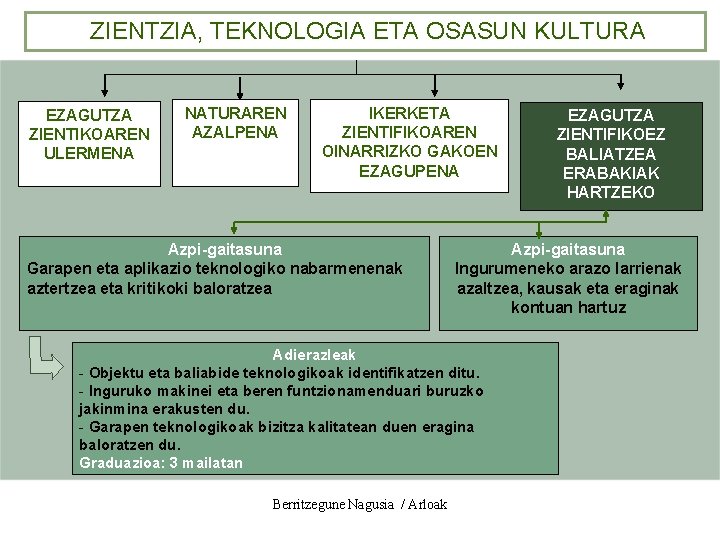 ZIENTZIA, TEKNOLOGIA ETA OSASUN KULTURA

EZAGUTZA ZIENTIKOAREN ULERMENA

NATURAREN AZALPENA

IKERKETA ZIENTIFIKOAREN OINARRIZKO GAKOEN EZAGUPENA

EZAGUTZA ZIENTIFIKOEZ BALIATZEA ERABAKIAK HARTZEKO

Azpi-gaitasuna
Garapen eta aplikazio teknologiko nabarmenenak aztertzea eta kritikoki baloratzea

Azpi-gaitasuna
Ingurumeneko arazo larrienak azaltzea, kausak eta eraginak kontuan hartuz

Adierazleak
- Objektu eta baliabide teknologikoak identifikatzen ditu.
- Inguruko makinei eta beren funtzionamenduari buruzko jakinmina erakusten du.
- Garapen teknologikoak bizitza kalitatean duen eragina baloratzen du.
Graduazioa: 3 mailatan

Berritzegune Nagusia / Arloak